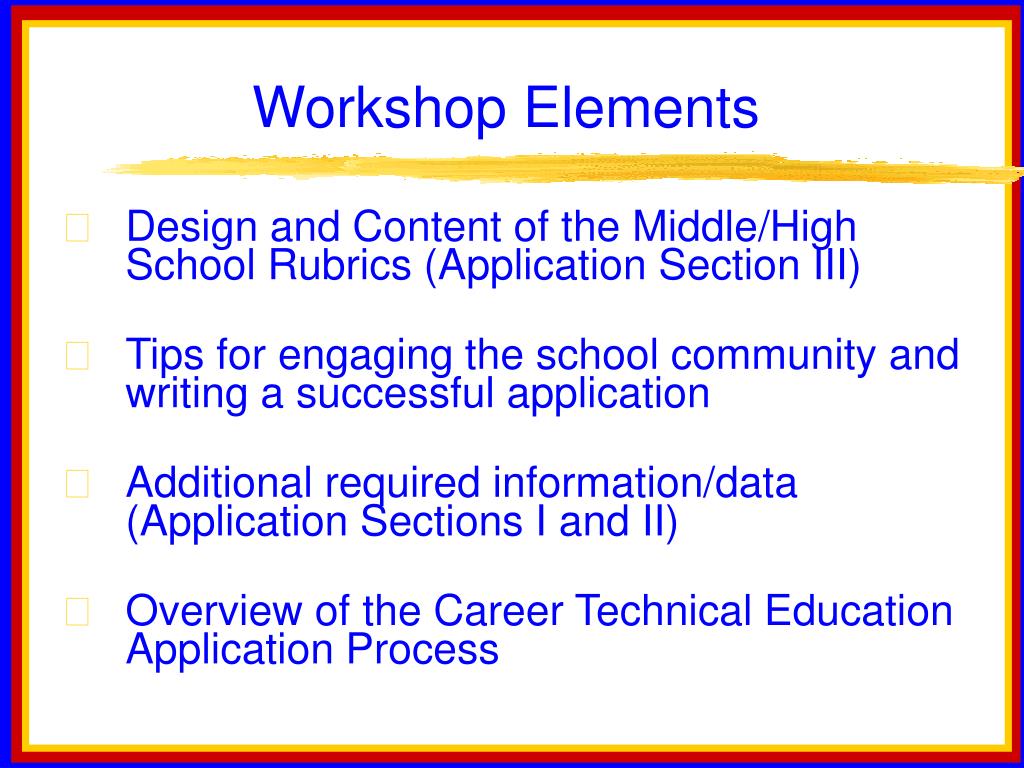 Workshop Elements

Design and Content of the Middle/High School Rubrics (Application Section III)

Tips for engaging the school community and writing a successful application

Additional required information/data (Application Sections I and II)

Overview of the Career Technical Education Application Process